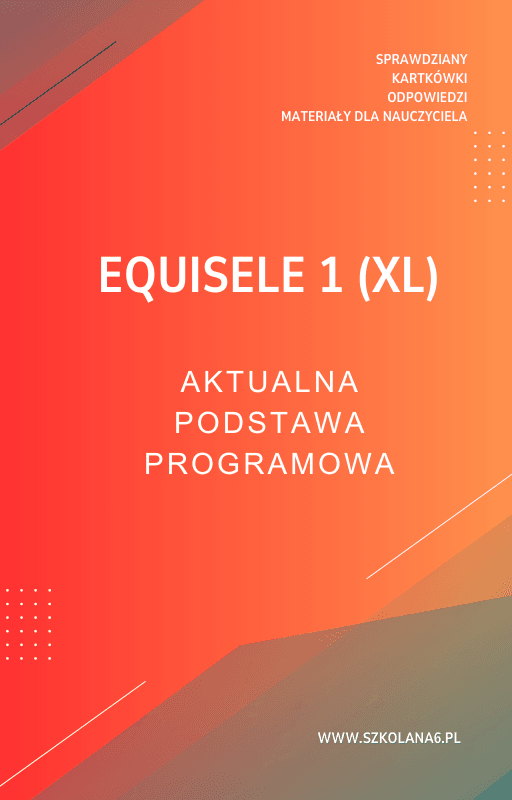 SPRAWDZIANY
KARTKÓWKI
ODPOWIEDZI
MATERIAŁY DLA NAUCZYCIELA

EQUISELE 1 (XL)

AKTUALNA
PODSTAWA
PROGRAMOWA

WWW.SZKOLANA6.PL